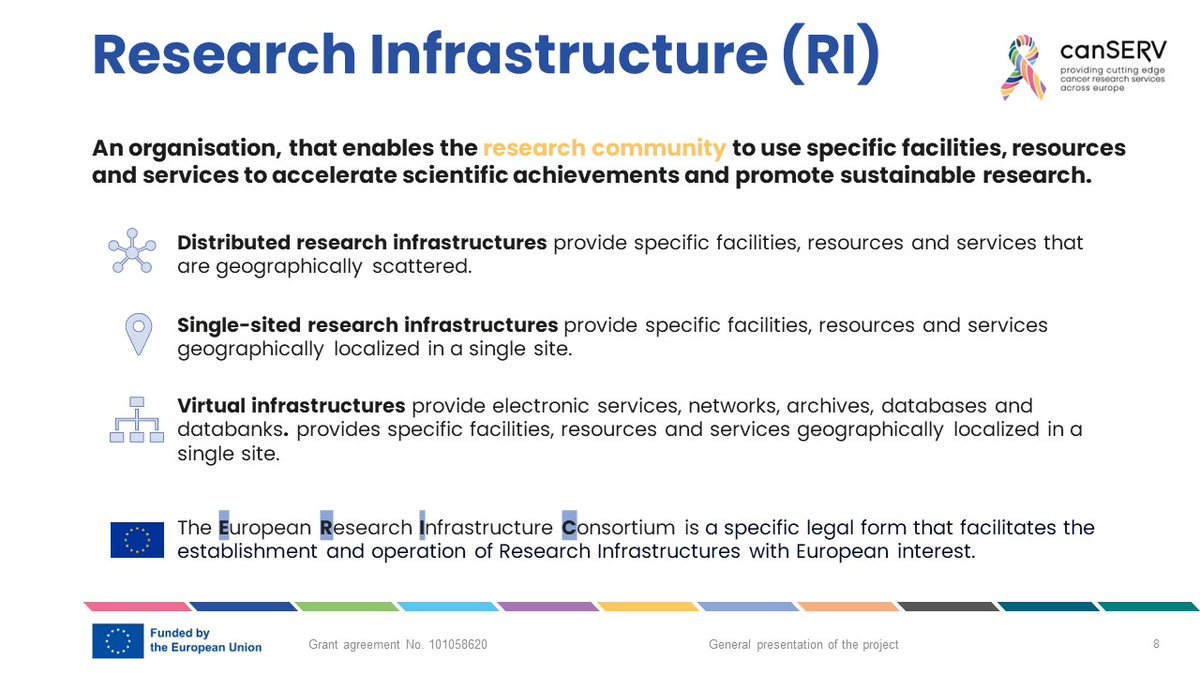 Research Infrastructure (RI)

canSERV
providing cutting edge cancer research services across europe

An organisation, that enables the research community to use specific facilities, resources and services to accelerate scientific achievements and promote sustainable research.

Distributed research infrastructures provide specific facilities, resources and services that are geographically scattered.

Single-sited research infrastructures provide specific facilities, resources and services geographically localized in a single site.

Virtual infrastructures provide electronic services, networks, archives, databases and databanks. provides specific facilities, resources and services geographically localized in a single site.

The European Research Infrastructure Consortium is a specific legal form that facilitates the establishment and operation of Research Infrastructures with European interest.

Funded by the European Union

Grant agreement No. 101058620

General presentation of the project

8